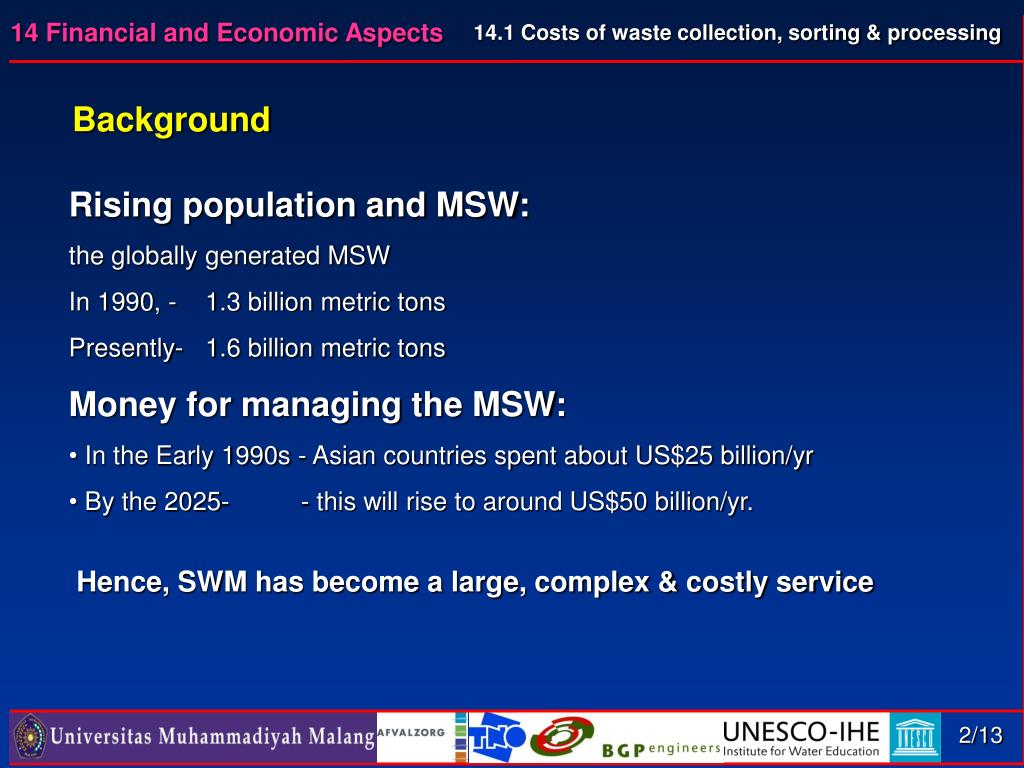 14 Financial and Economic Aspects

14.1 Costs of waste collection, sorting & processing

Background

Rising population and MSW:

the globally generated MSW

In 1990, - 1.3 billion metric tons

Presently- 1.6 billion metric tons

Money for managing the MSW:

• In the Early 1990s - Asian countries spent about US$25 billion/yr

• By the 2025- - this will rise to around US$50 billion/yr.

Hence, SWM has become a large, complex & costly service

Universitas Muhammadiyah Malang AFVALZORG TNO BGP engineers UNESCO-IHE Institute for Water Education

2/13